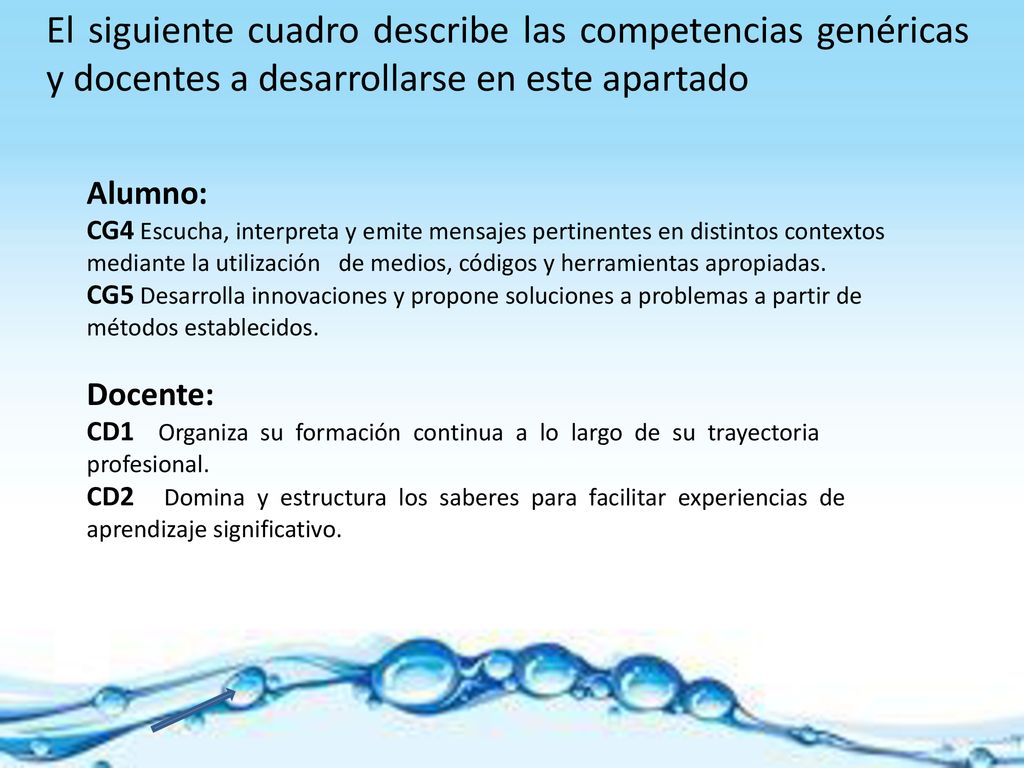 El siguiente cuadro describe las competencias genéricas y docentes a desarrollarse en este apartado

Alumno:
CG4 Escucha, interpreta y emite mensajes pertinentes en distintos contextos mediante la utilización de medios, códigos y herramientas apropiadas.
CG5 Desarrolla innovaciones y propone soluciones a problemas a partir de métodos establecidos.

Docente:
CD1 Organiza su formación continua a lo largo de su trayectoria profesional.
CD2 Domina y estructura los saberes para facilitar experiencias de aprendizaje significativo.